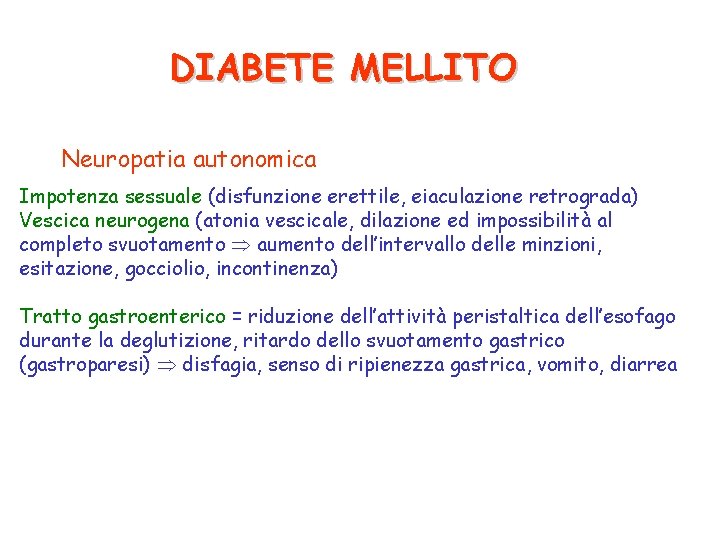 DIABETE MELLITO

Neuropatia autonomica

Impotenza sessuale (disfunzione erettile, eiaculazione retrograda)
Vescica neurogena (atonia vescicale, dilazione ed impossibilità al completo svuotamento $\Rightarrow$ aumento dell'intervallo delle minzioni, esitazione, gocciolio, incontinenza)

Tratto gastroenterico = riduzione dell'attività peristaltica dell'esofago durante la deglutizione, ritardo dello svuotamento gastrico (gastroparesi) $\Rightarrow$ disfagia, senso di ripienezza gastrica, vomito, diarrea